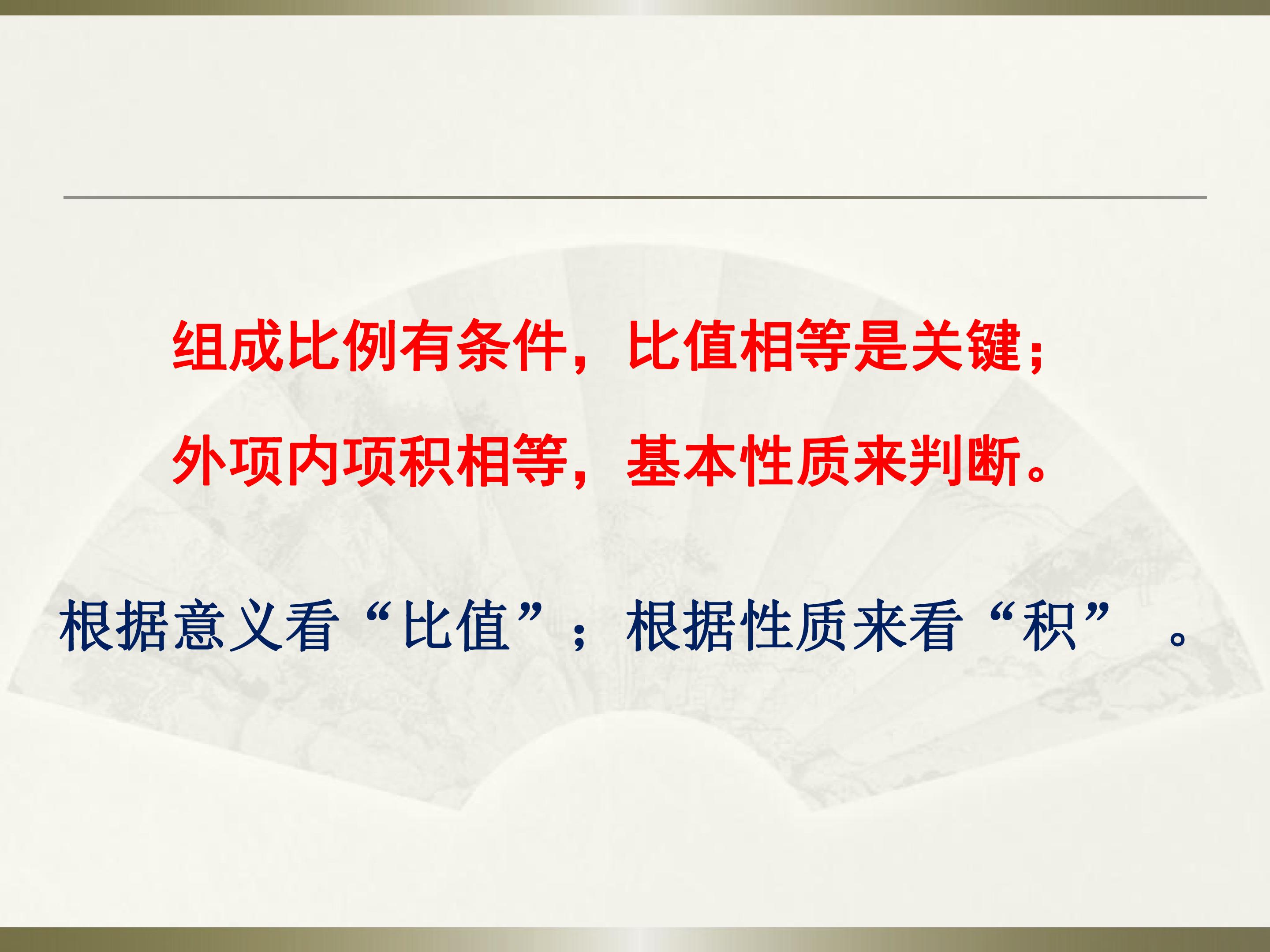 组成比例有条件，比值相等是关键；

外项内项积相等，基本性质来判断。

根据意义看“比值”；根据性质来看“积” 。